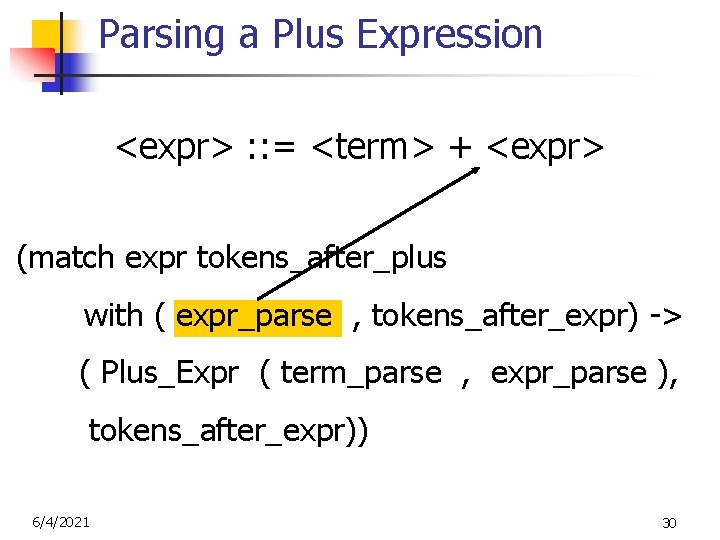 Parsing a Plus Expression

<expr> ::= <term> + <expr>

(match expr tokens_after_plus

with ( expr_parse , tokens_after_expr) ->

( Plus_Expr ( term_parse , expr_parse ),

tokens_after_expr))

6/4/2021

30